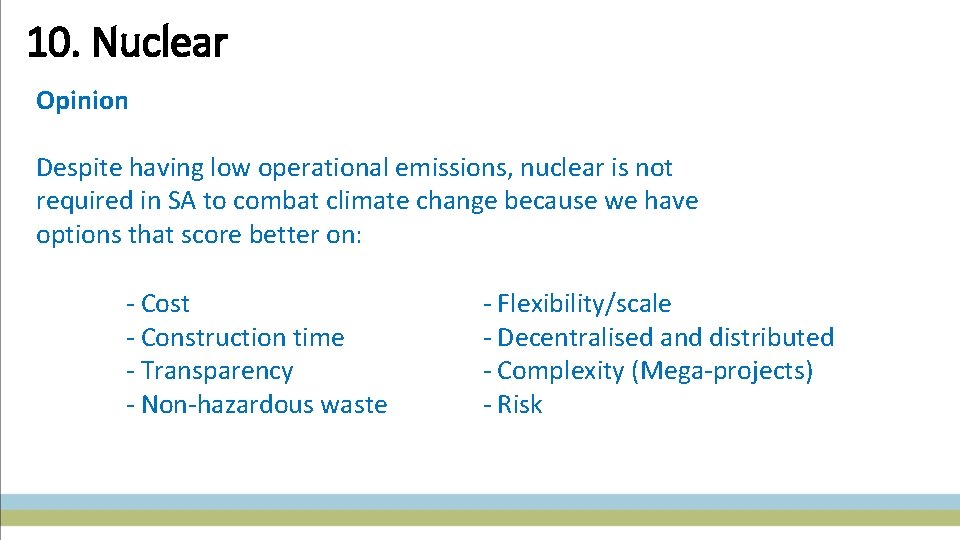 10. Nuclear

Opinion

Despite having low operational emissions, nuclear is not required in SA to combat climate change because we have options that score better on:

- Cost
- Construction time
- Transparency
- Non-hazardous waste

- Flexibility/scale
- Decentralised and distributed
- Complexity (Mega-projects)
- Risk